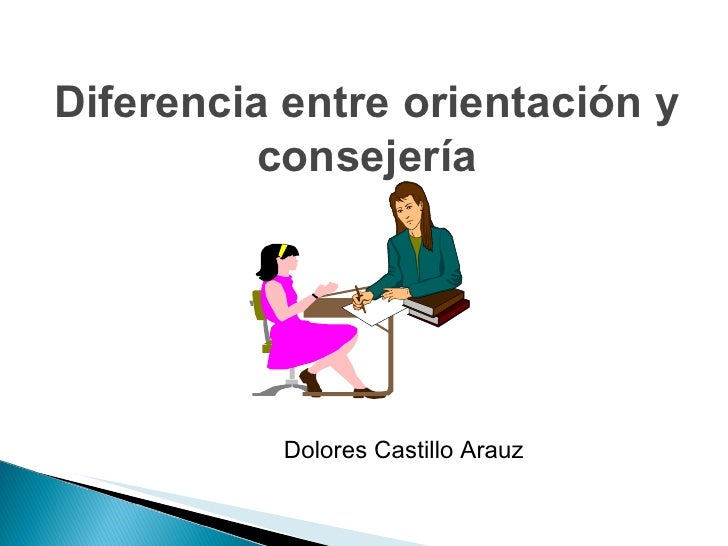 Diferencia entre orientación y consejería

Dolores Castillo Arauz